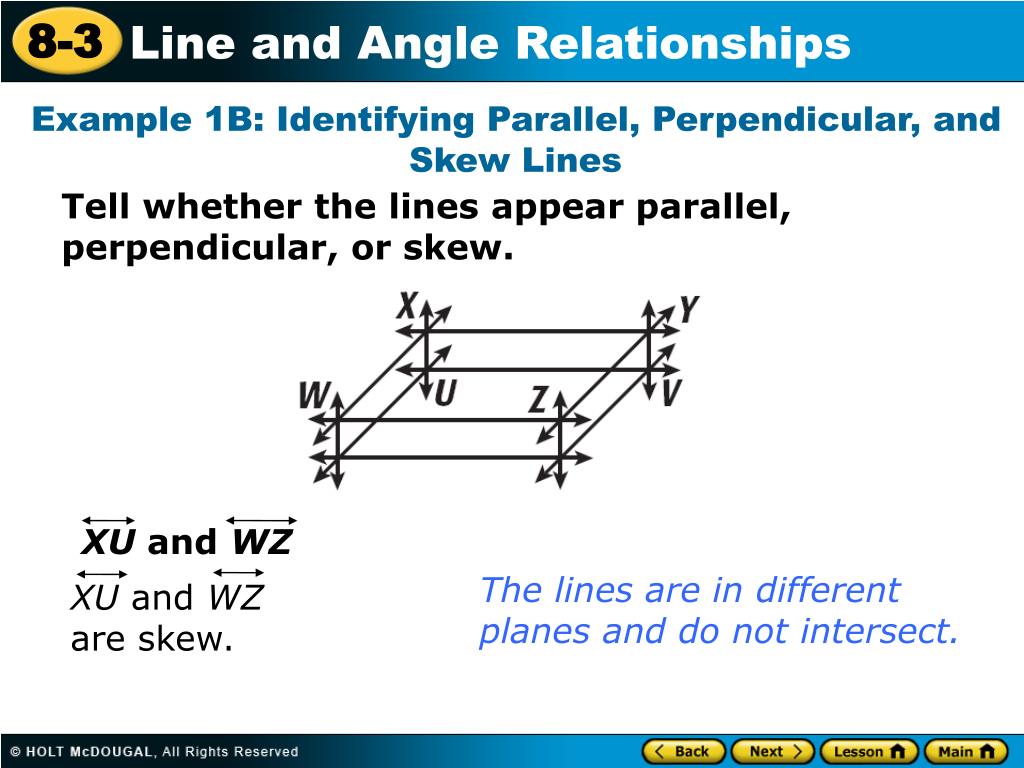 8-3 Line and Angle Relationships

Example 1B: Identifying Parallel, Perpendicular, and Skew Lines

Tell whether the lines appear parallel, perpendicular, or skew.

X Y W U Z V

$\overleftrightarrow{XU}$ and $\overleftrightarrow{WZ}$

$\overleftrightarrow{XU}$ and $\overleftrightarrow{WZ}$ are skew.

The lines are in different planes and do not intersect.

© HOLT McDOUGAL, All Rights Reserved

Back Next Lesson Main